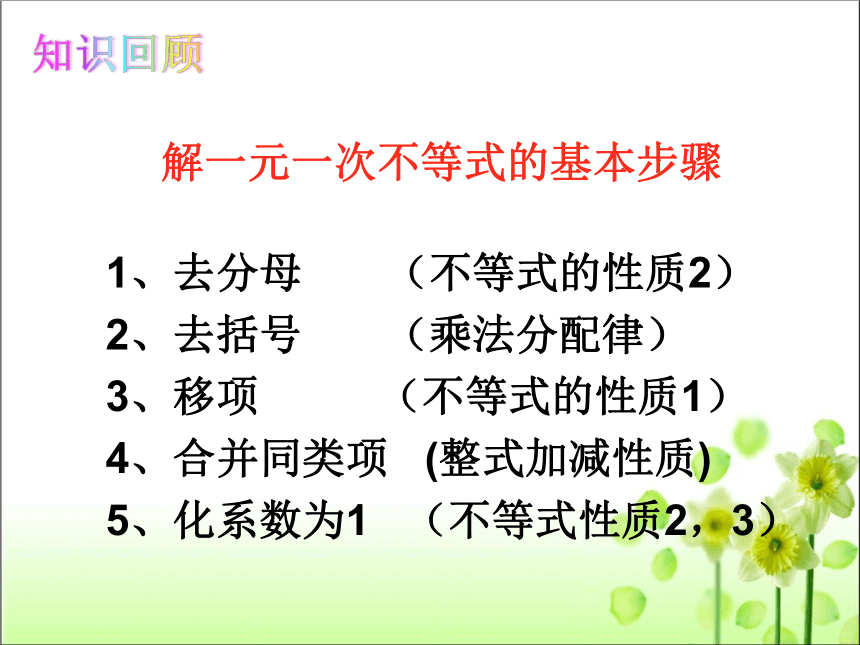 知识回顾

解一元一次不等式的基本步骤

1、去分母　　（不等式的性质2）
2、去括号　　（乘法分配律）
3、移项　　（不等式的性质1）
4、合并同类项　(整式加减性质)
5、化系数为1　（不等式性质2，3）